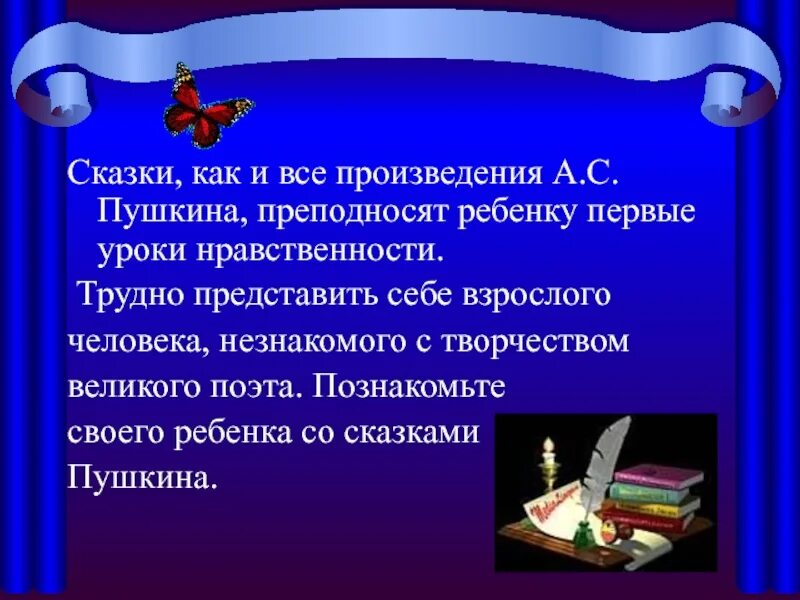 Сказки, как и все произведения А.С. Пушкина, преподносят ребенку первые уроки нравственности.

Трудно представить себе взрослого человека, незнакомого с творчеством великого поэта. Познакомьте своего ребенка со сказками Пушкина.